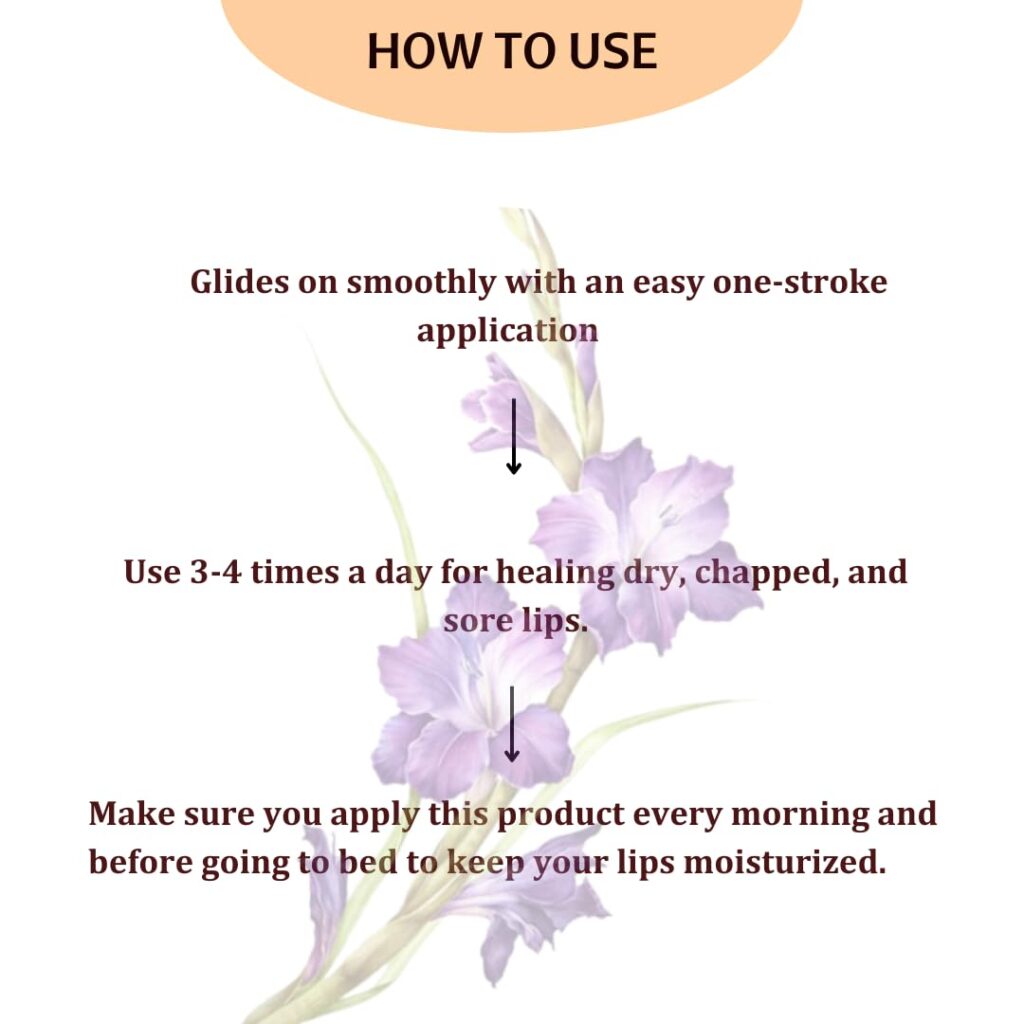 HOW TO USE

Glides on smoothly with an easy one-stroke application

Use 3-4 times a day for healing dry, chapped, and sore lips.

Make sure you apply this product every morning and before going to bed to keep your lips moisturized.